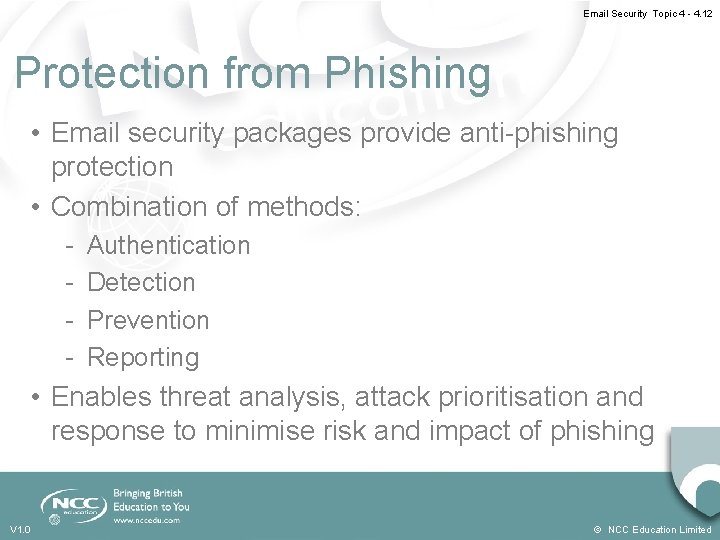 Email Security Topic 4 - 4.12

Protection from Phishing

• Email security packages provide anti-phishing protection
• Combination of methods:
- Authentication
- Detection
- Prevention
- Reporting
• Enables threat analysis, attack prioritisation and response to minimise risk and impact of phishing

NCC education

Bringing British Education to You
www.nccedu.com

V1.0

© NCC Education Limited